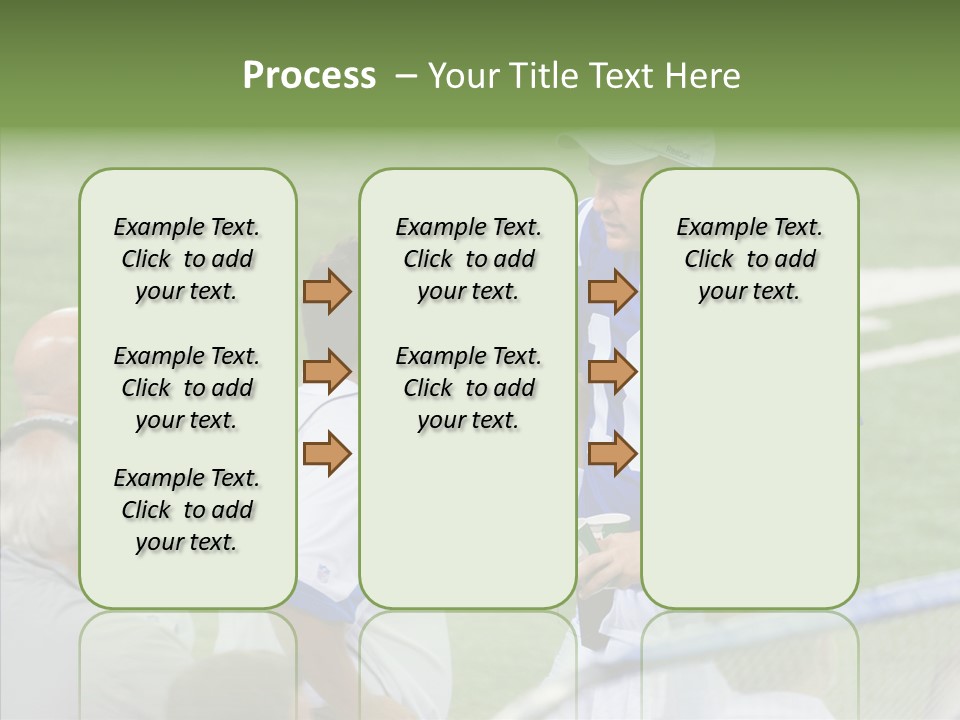 Process – Your Title Text Here

Example Text. Click to add your text.

Example Text. Click to add your text.

Example Text. Click to add your text.

Example Text. Click to add your text.

Example Text. Click to add your text.

Example Text. Click to add your text.